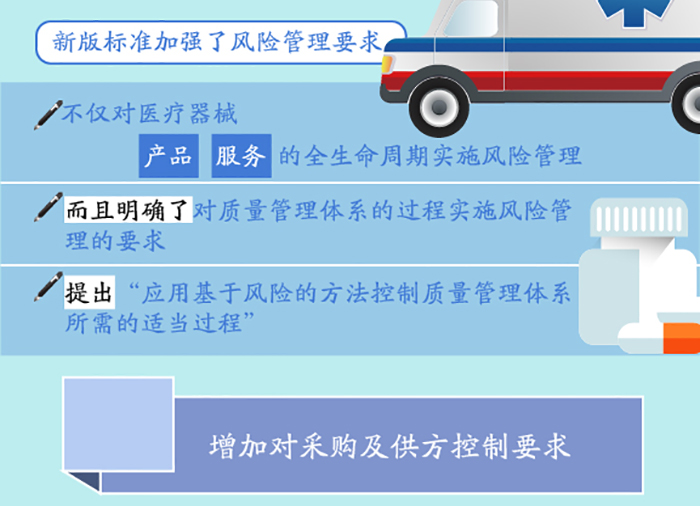 新版标准加强了风险管理要求

不仅对医疗器械

产品 服务 的全生命周期实施风险管理

而且明确了对质量管理体系的过程实施风险管理的要求

提出“应用基于风险的方法控制质量管理体系所需的适当过程”

增加对采购及供方控制要求